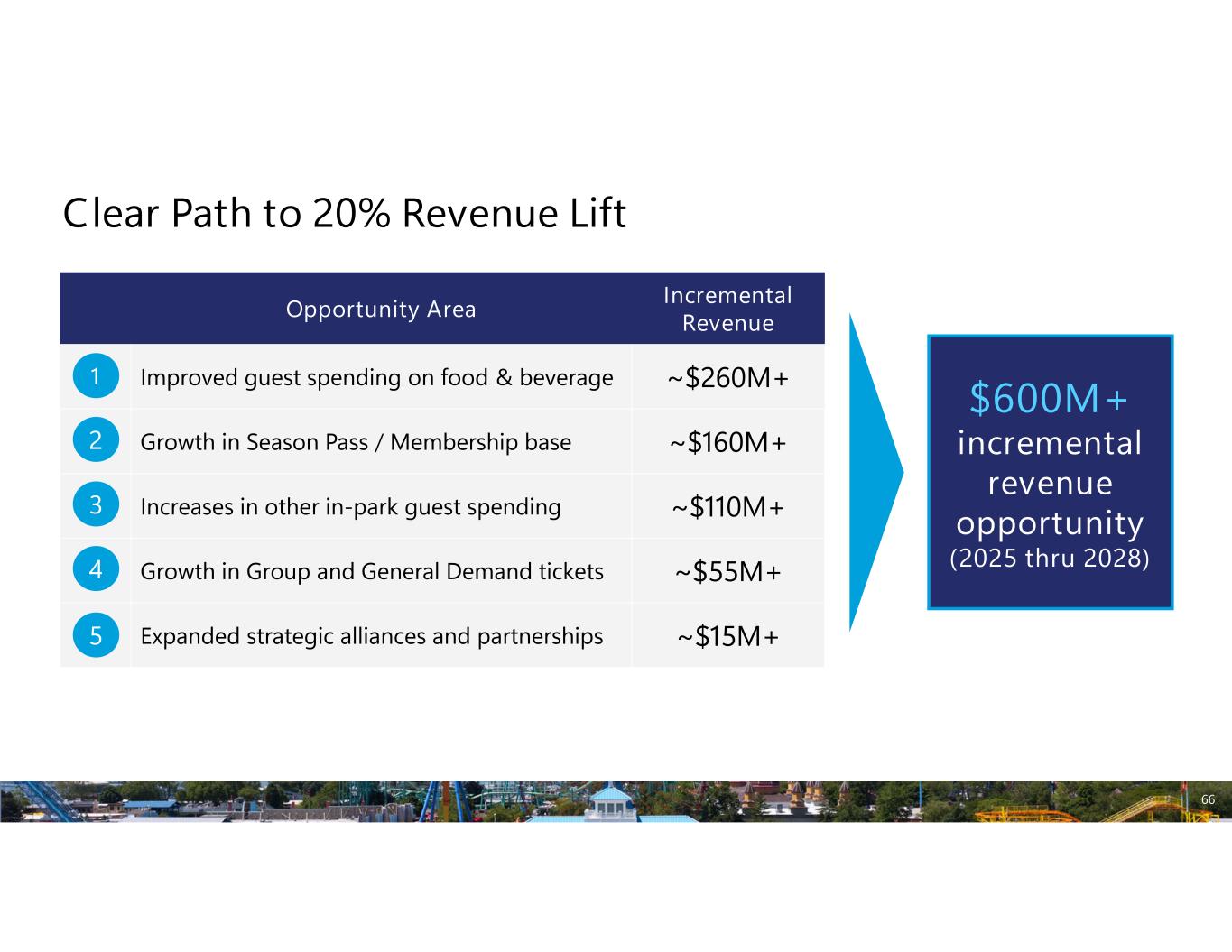 Clear Path to 20% Revenue Lift

| | Opportunity Area | Incremental Revenue |
|---|---|---|
| 1 | Improved guest spending on food & beverage | ~\$260M+ |
| 2 | Growth in Season Pass / Membership base | ~\$160M+ |
| 3 | Increases in other in-park guest spending | ~\$110M+ |
| 4 | Growth in Group and General Demand tickets | ~\$55M+ |
| 5 | Expanded strategic alliances and partnerships | ~\$15M+ |

\$600M+ incremental revenue opportunity (2025 thru 2028)

66